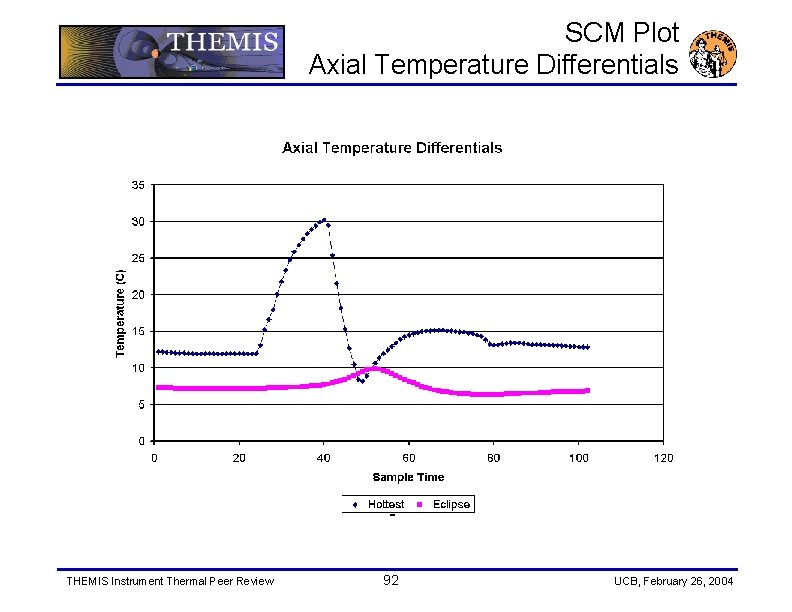 THEMIS

SCM Plot
Axial Temperature Differentials

THEMIS

Axial Temperature Differentials

Temperature (C)

35
30
25
20
15
10
5
0

0 20 40 60 80 100 120

Sample Time

Hottest Eclipse

THEMIS Instrument Thermal Peer Review

92

UCB, February 26, 2004